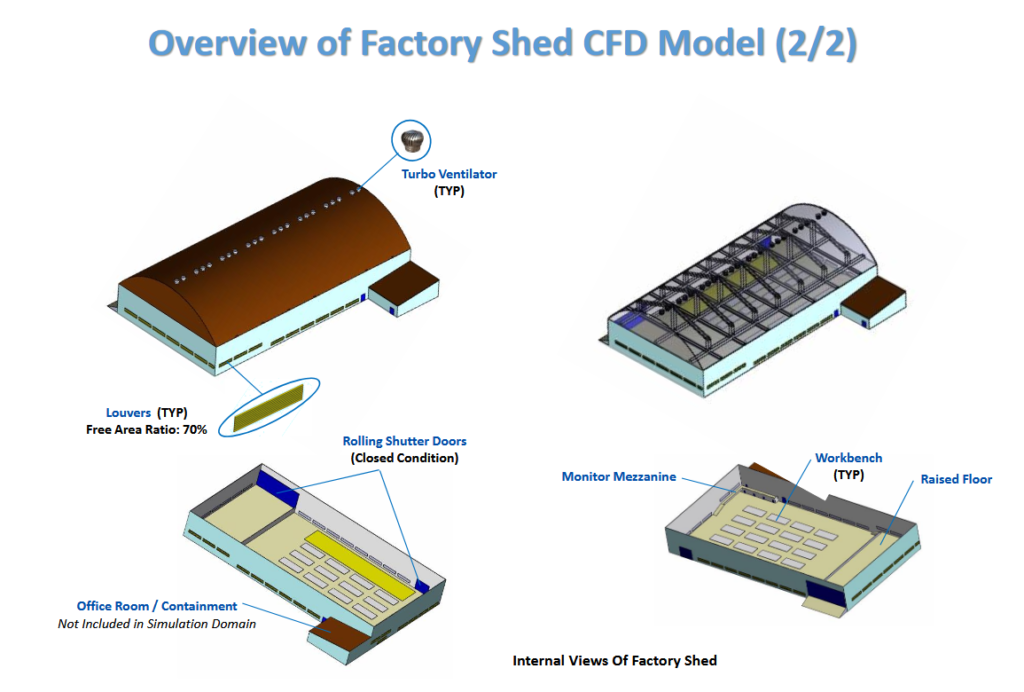 Overview of Factory Shed CFD Model (2/2)

Turbo Ventilator
(TYP)

Louvers (TYP)
Free Area Ratio: 70%

Rolling Shutter Doors
(Closed Condition)

Office Room / Containment
Not Included in Simulation Domain

Monitor Mezzanine

Workbench
(TYP)

Raised Floor

Internal Views Of Factory Shed